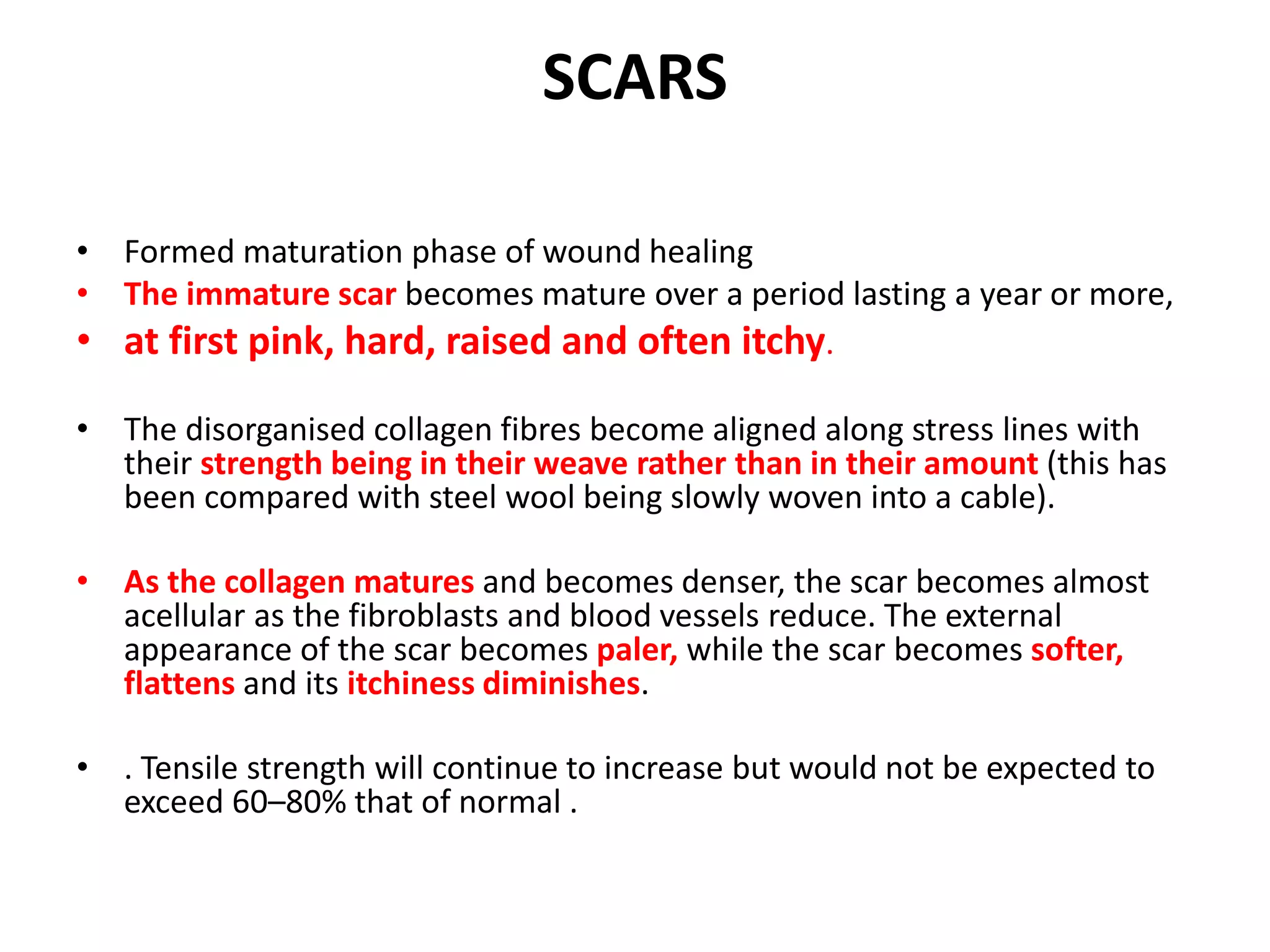 SCARS

• Formed maturation phase of wound healing
• The immature scar becomes mature over a period lasting a year or more,
• at first pink, hard, raised and often itchy.

• The disorganised collagen fibres become aligned along stress lines with their strength being in their weave rather than in their amount (this has been compared with steel wool being slowly woven into a cable).

• As the collagen matures and becomes denser, the scar becomes almost acellular as the fibroblasts and blood vessels reduce. The external appearance of the scar becomes paler, while the scar becomes softer, flattens and its itchiness diminishes.

• . Tensile strength will continue to increase but would not be expected to exceed 60–80% that of normal .